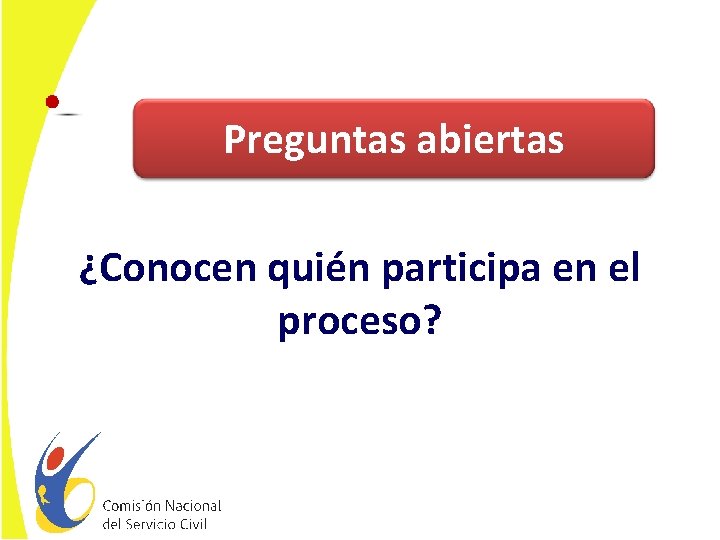 Preguntas abiertas

¿Conocen quién participa en el proceso?

Comisión Nacional del Servicio Civil